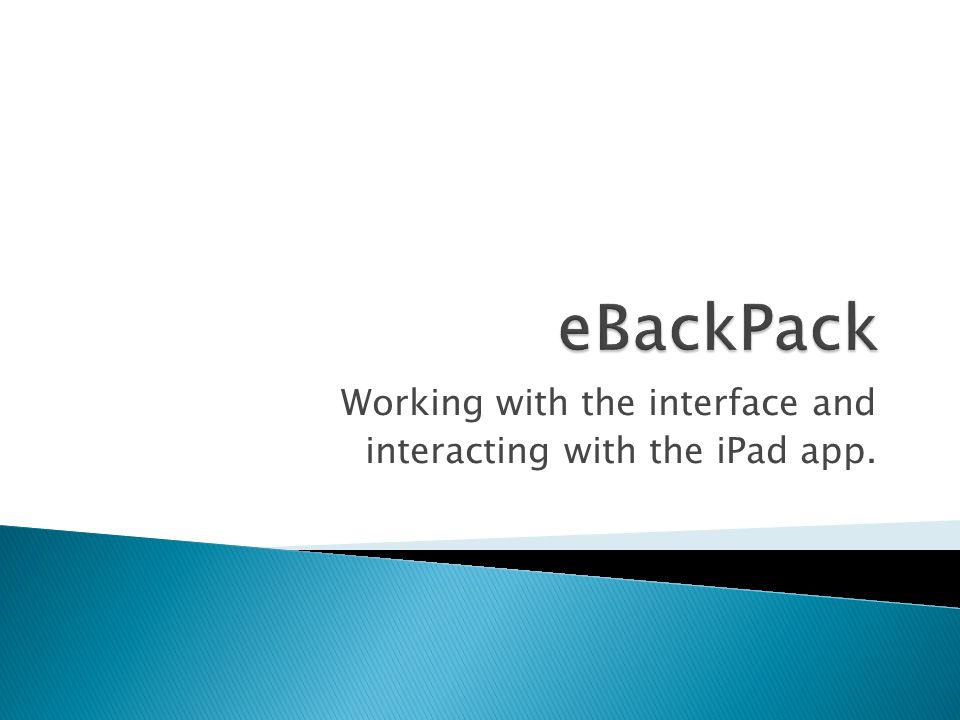 eBackPack

Working with the interface and interacting with the iPad app.